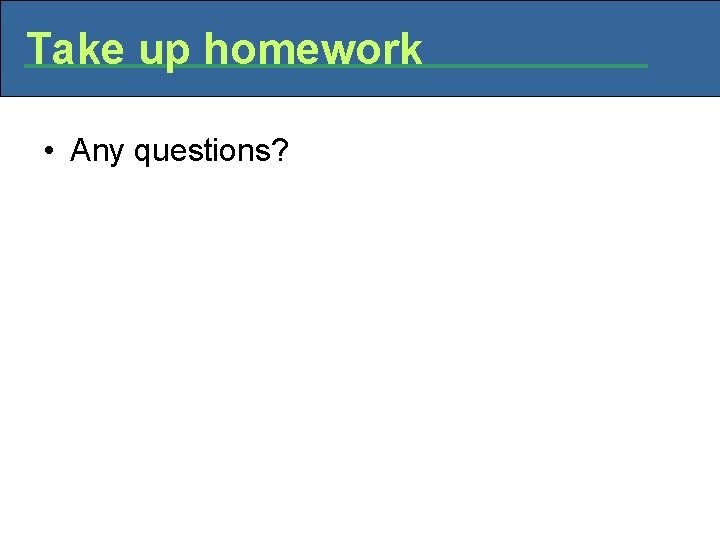 Take up homework

• Any questions?